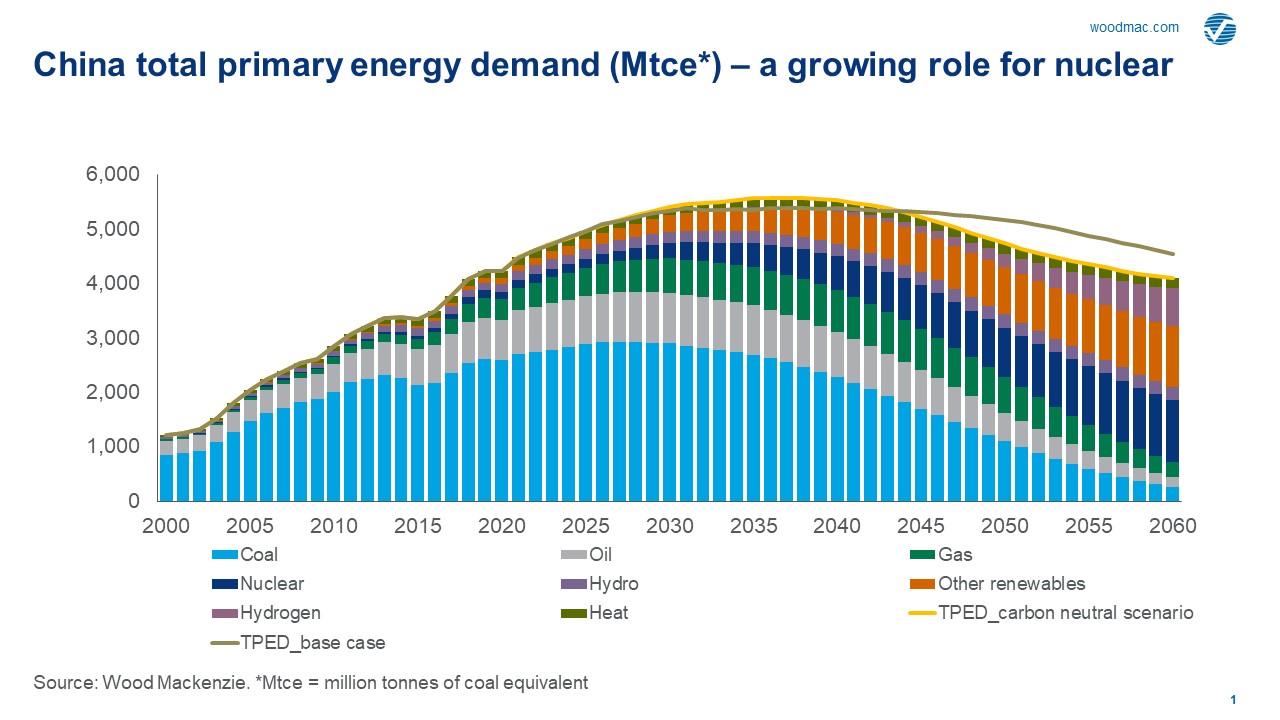 woodmac.com

China total primary energy demand (Mtce*) – a growing role for nuclear

6,000
5,000
4,000
3,000
2,000
1,000
0

2000 2005 2010 2015 2020 2025 2030 2035 2040 2045 2050 2055 2060

Coal
Oil
Gas
Nuclear
Hydro
Other renewables
Hydrogen
Heat
TPED_carbon neutral scenario
TPED_base case

Source: Wood Mackenzie. *Mtce = million tonnes of coal equivalent

1